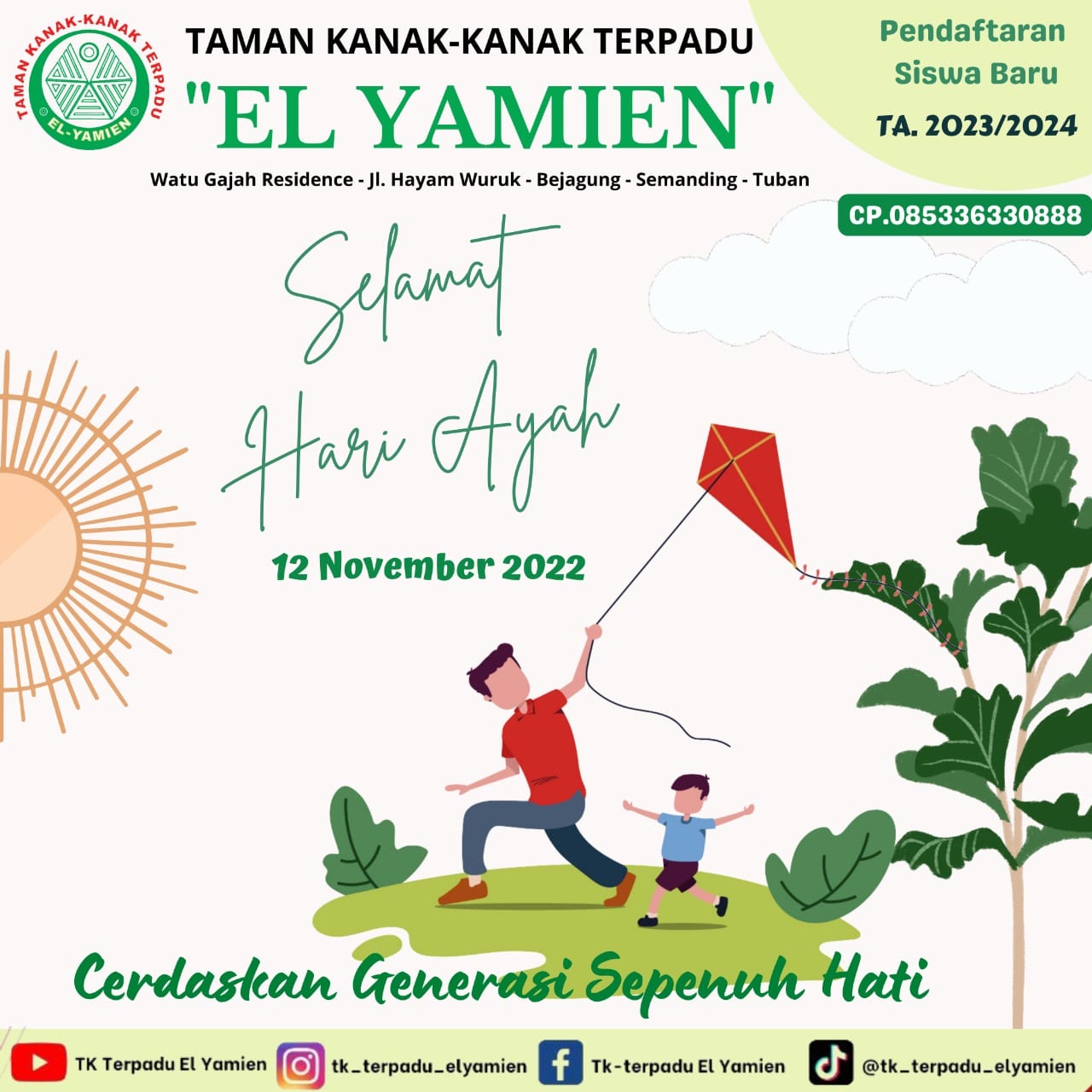 TAMAN KANAK-KANAK TERPADU
EL-YAMIEN

TAMAN KANAK-KANAK TERPADU
"EL YAMIEN"
Watu Gajah Residence - Jl. Hayam Wuruk - Bejagung - Semanding - Tuban

Pendaftaran Siswa Baru
TA. 2023/2024
CP.085336330888

Selamat Hari Ayah
12 November 2022

Cerdaskan Generasi Sepenuh Hati

TK Terpadu El Yamien
tk_terpadu_elyamien
Tk-terpadu El Yamien
@tk_terpadu_elyamien